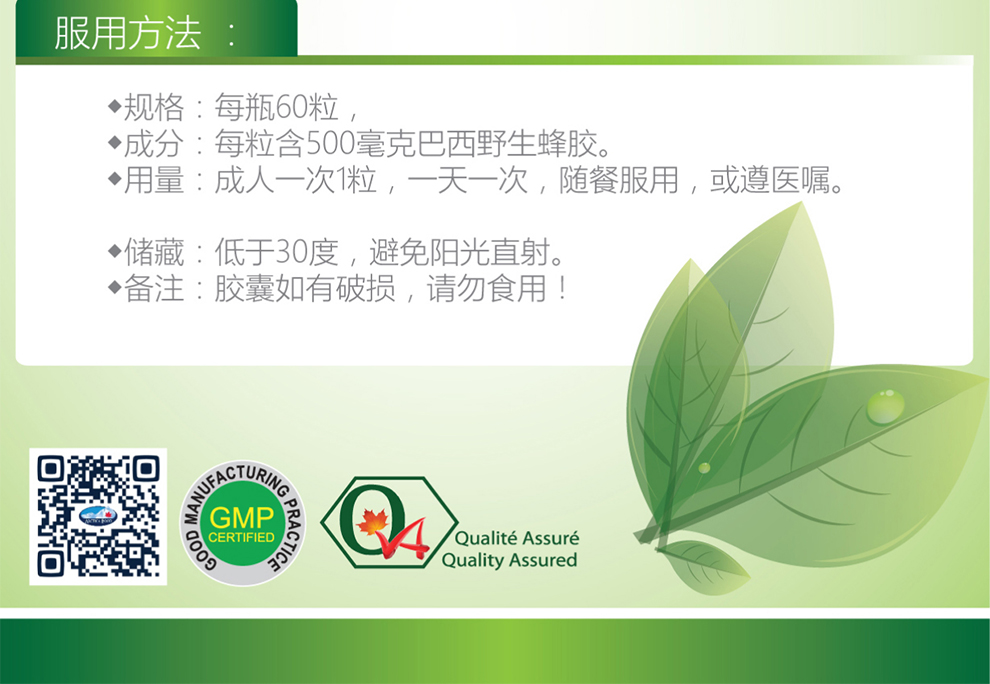 服用方法 ：

◆规格：每瓶60粒，
◆成分：每粒含500毫克巴西野生蜂胶。
◆用量：成人一次1粒，一天一次，随餐服用，或遵医嘱。

◆储藏：低于30度，避免阳光直射。
◆备注：胶囊如有破损，请勿食用！

GOOD MANUFACTURING PRACTICE
GMP
CERTIFIED

QA
Qualité Assuré
Quality Assured